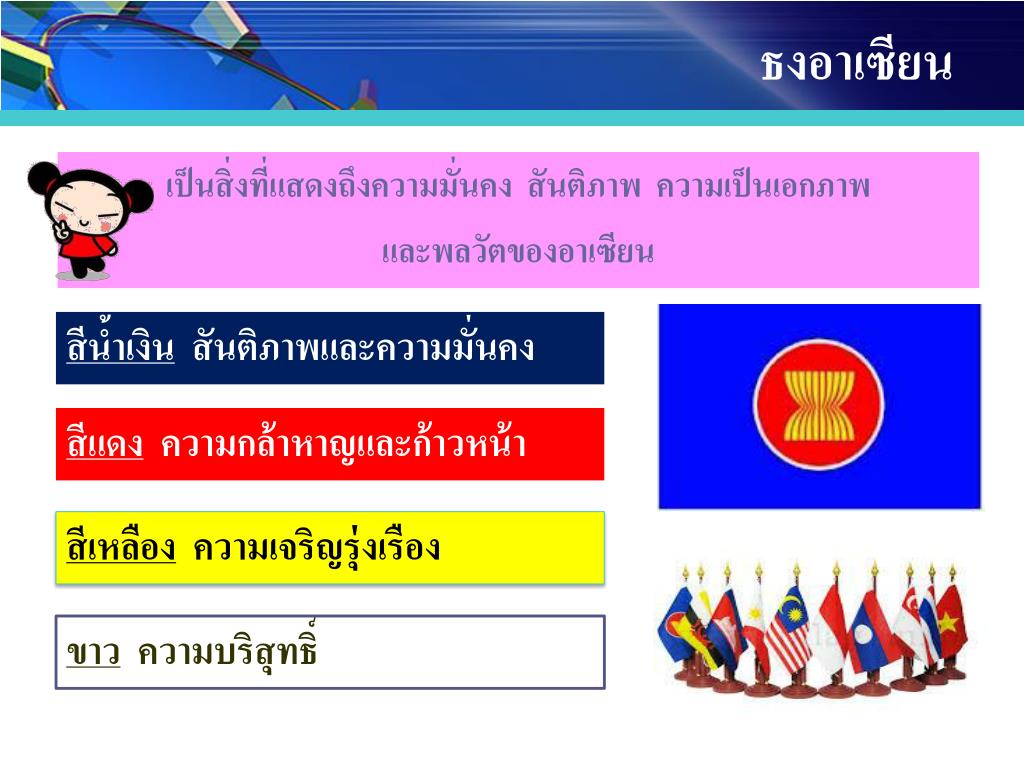 ธงอาเซียน

เป็นสิ่งที่แสดงถึงความมั่นคง สันติภาพ ความเป็นเอกภาพ และพลวัตของอาเซียน

สีน้ำเงิน สันติภาพและความมั่นคง

สีแดง ความกล้าหาญและก้าวหน้า

สีเหลือง ความเจริญรุ่งเรือง

ขาว ความบริสุทธิ์